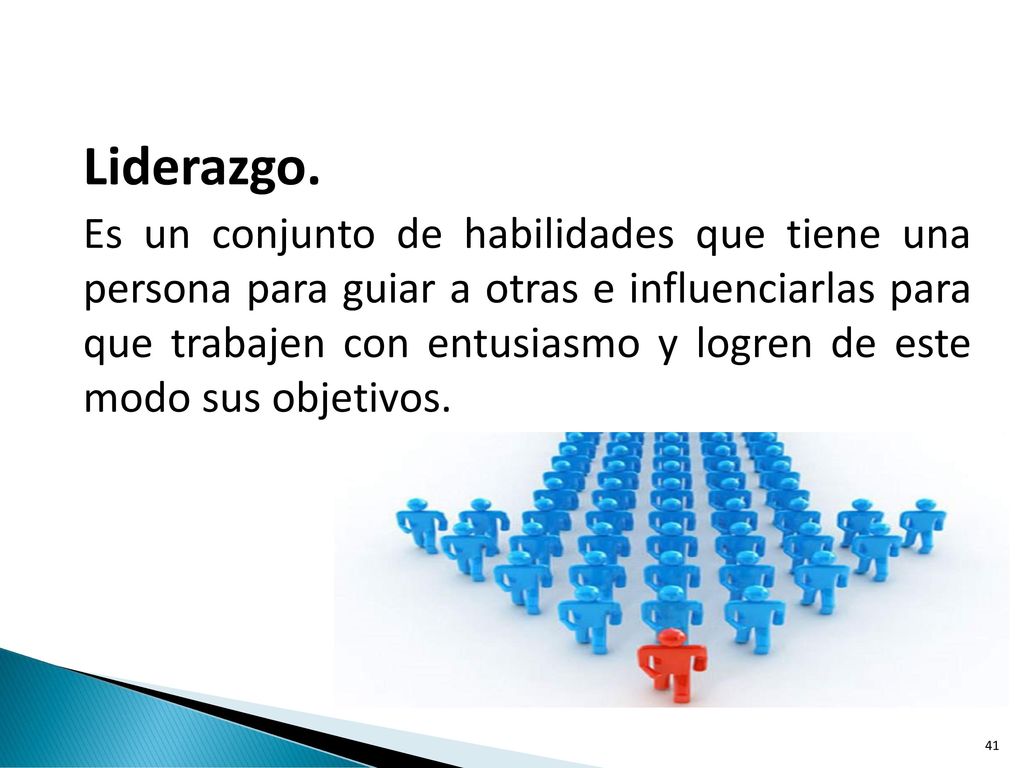 Liderazgo.

Es un conjunto de habilidades que tiene una persona para guiar a otras e influenciarlas para que trabajen con entusiasmo y logren de este modo sus objetivos.

41